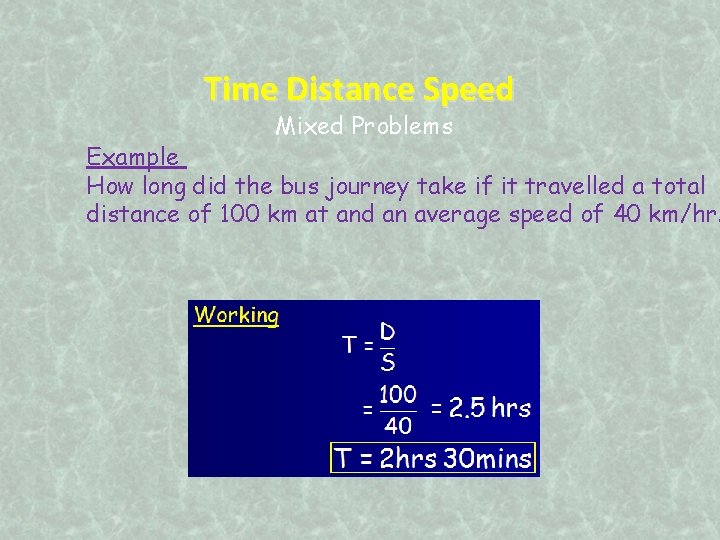 Time Distance Speed

Mixed Problems

Example

How long did the bus journey take if it travelled a total distance of 100 km at and an average speed of 40 km/hr.

Working

$T = \frac{D}{S}$

$= \frac{100}{40} = 2.5$ hrs

T = 2hrs 30mins